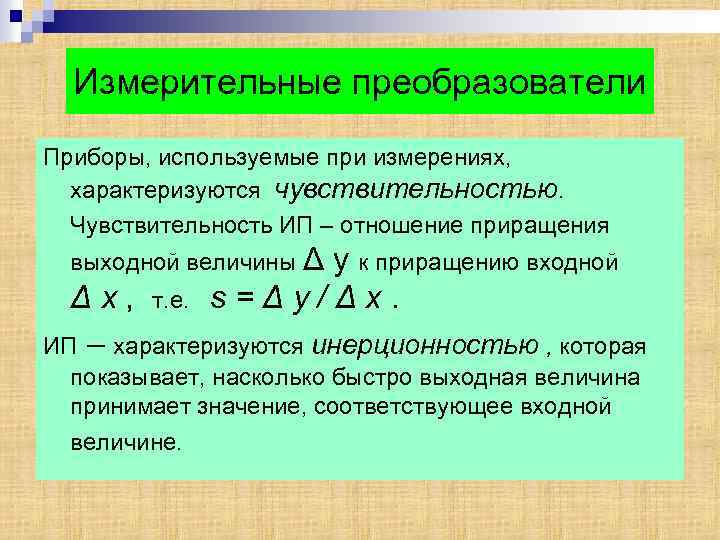 Измерительные преобразователи

Приборы, используемые при измерениях, характеризуются чувствительностью. Чувствительность ИП – отношение приращения выходной величины $\Delta y$ к приращению входной $\Delta x$ , т.е. $s = \Delta y / \Delta x$ .

ИП – характеризуются инерционностью , которая показывает, насколько быстро выходная величина принимает значение, соответствующее входной величине.